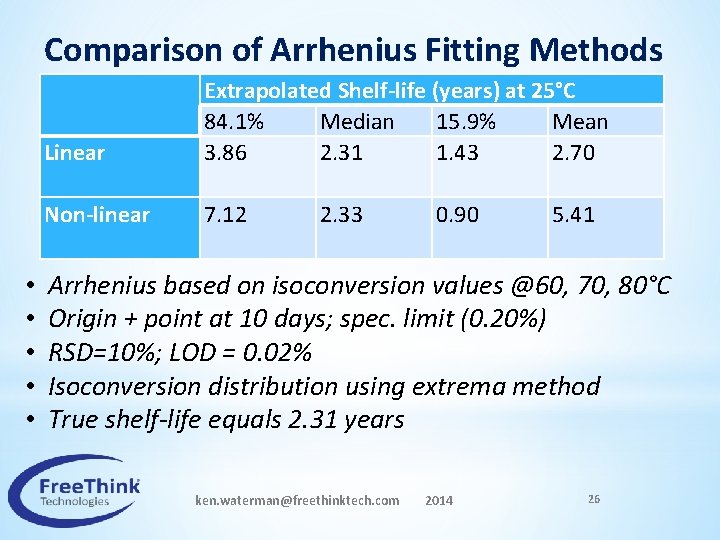 Comparison of Arrhenius Fitting Methods

| | Extrapolated Shelf-life (years) at 25°C | | | |
|---|---|---|---|---|
| | 84.1% | Median | 15.9% | Mean |
| Linear | 3.86 | 2.31 | 1.43 | 2.70 |
| Non-linear | 7.12 | 2.33 | 0.90 | 5.41 |

• Arrhenius based on isoconversion values @60, 70, 80°C
• Origin + point at 10 days; spec. limit (0.20%)
• RSD=10%; LOD = 0.02%
• Isoconversion distribution using extrema method
• True shelf-life equals 2.31 years

FreeThink Technologies

ken.waterman@freethinktech.com 2014

26